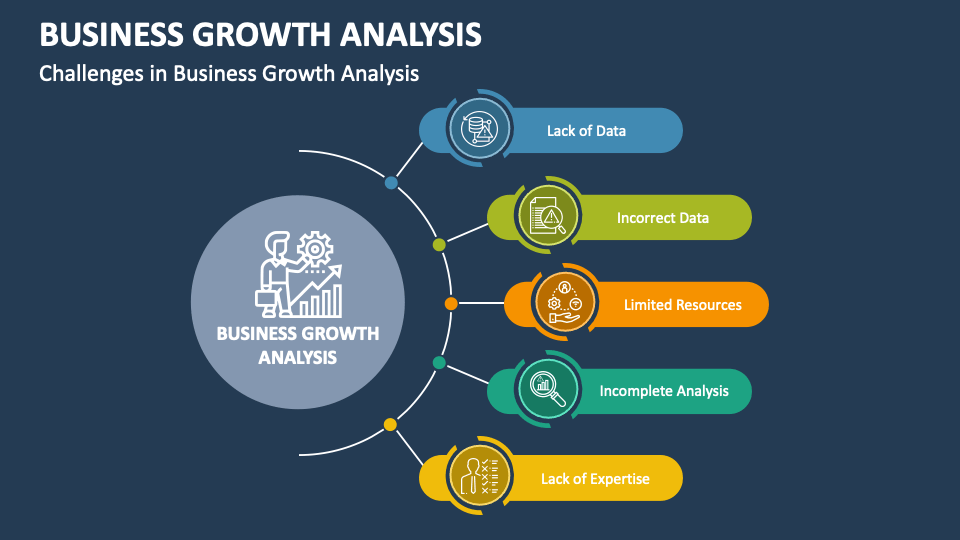 BUSINESS GROWTH ANALYSIS

Challenges in Business Growth Analysis

BUSINESS GROWTH ANALYSIS

Lack of Data

Incorrect Data

Limited Resources

Incomplete Analysis

Lack of Expertise